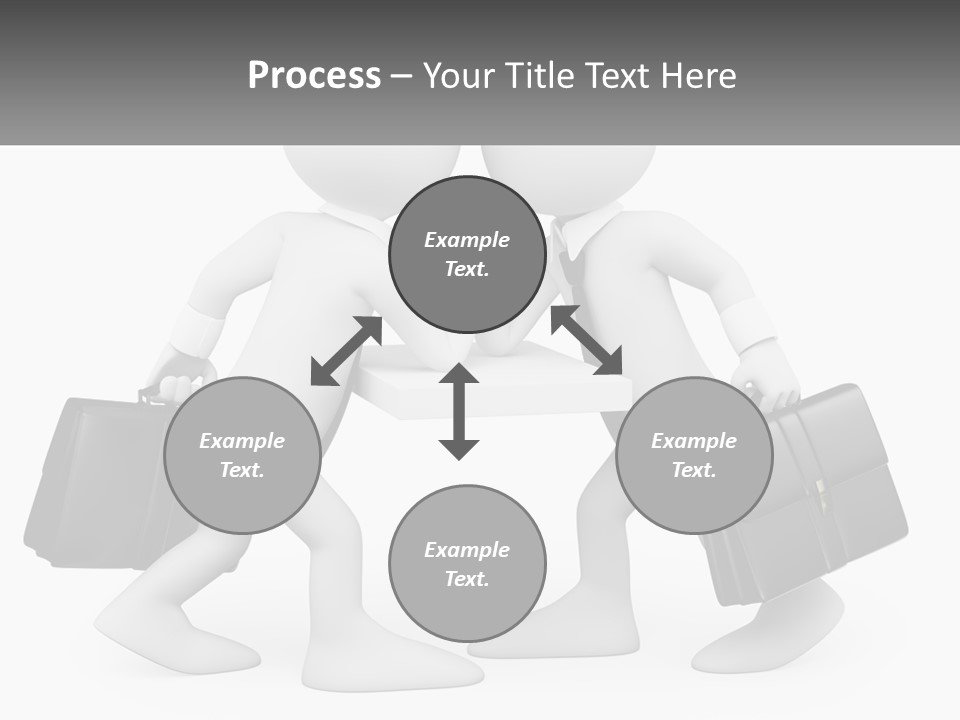 Process – Your Title Text Here

Example Text.

Example Text.

Example Text.

Example Text.